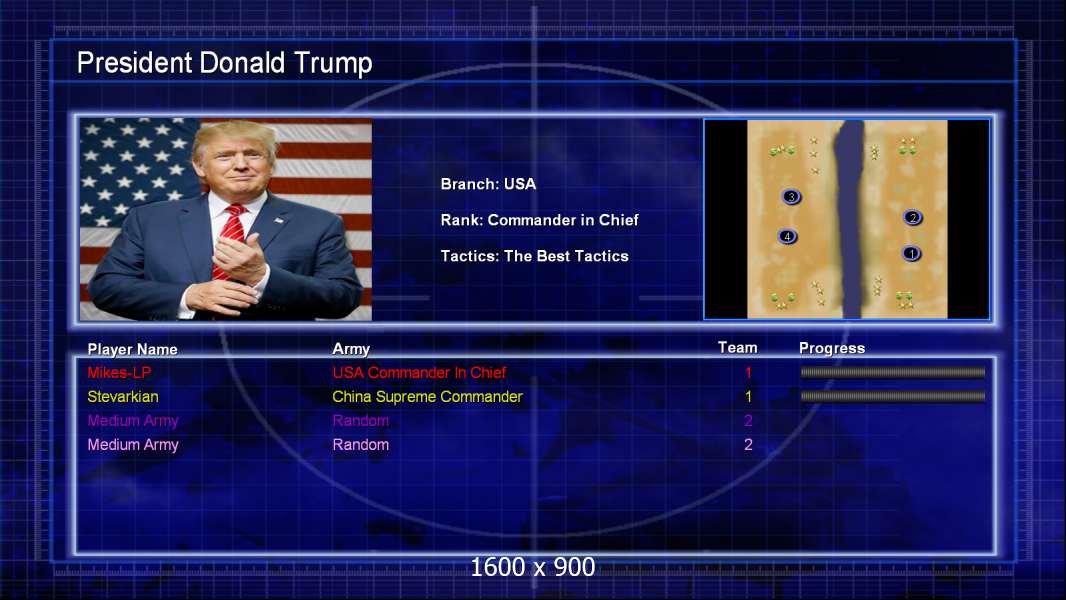 President Donald Trump

Branch: USA

Rank: Commander in Chief

Tactics: The Best Tactics

3
2
4
1

| Player Name | Army | Team | Progress |
|---|---|---|---|
| Mikes-LP | USA Commander In Chief | 1 | |
| Stevarkian | China Supreme Commander | 1 | |
| Medium Army | Random | 2 | |
| Medium Army | Random | 2 | |

1600 x 900